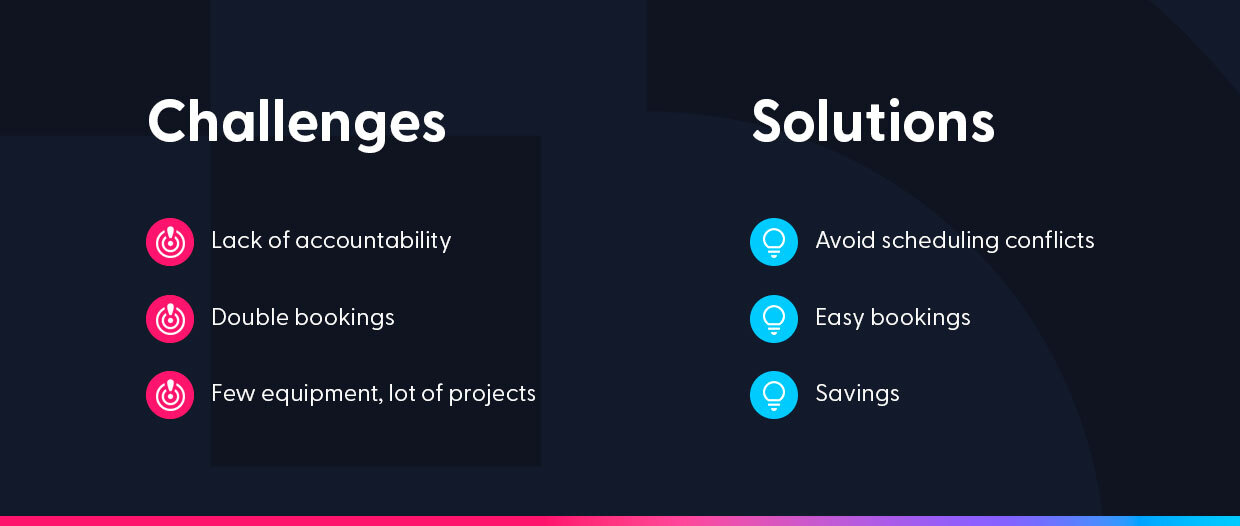 Challenges

Lack of accountability

Double bookings

Few equipment, lot of projects

Solutions

Avoid scheduling conflicts

Easy bookings

Savings